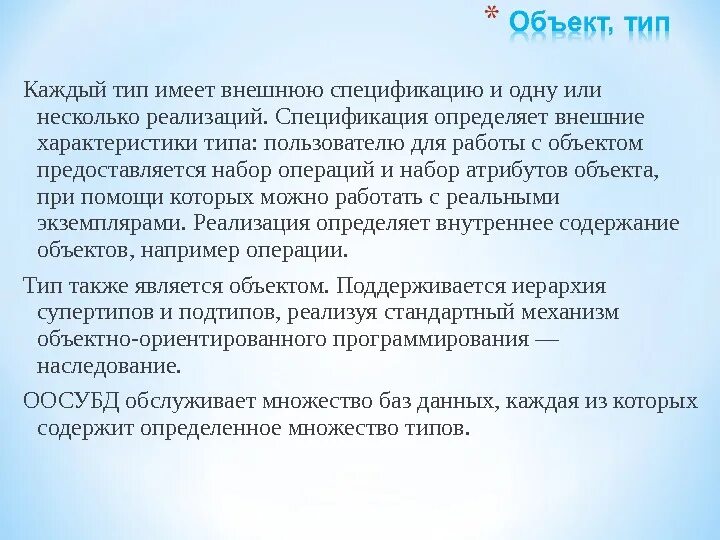 * Объект, тип

Каждый тип имеет внешнюю спецификацию и одну или несколько реализаций. Спецификация определяет внешние характеристики типа: пользователю для работы с объектом предоставляется набор операций и набор атрибутов объекта, при помощи которых можно работать с реальными экземплярами. Реализация определяет внутреннее содержание объектов, например операции.

Тип также является объектом. Поддерживается иерархия супертипов и подтипов, реализуя стандартный механизм объектно-ориентированного программирования — наследование.

ООСУБД обслуживает множество баз данных, каждая из которых содержит определенное множество типов.